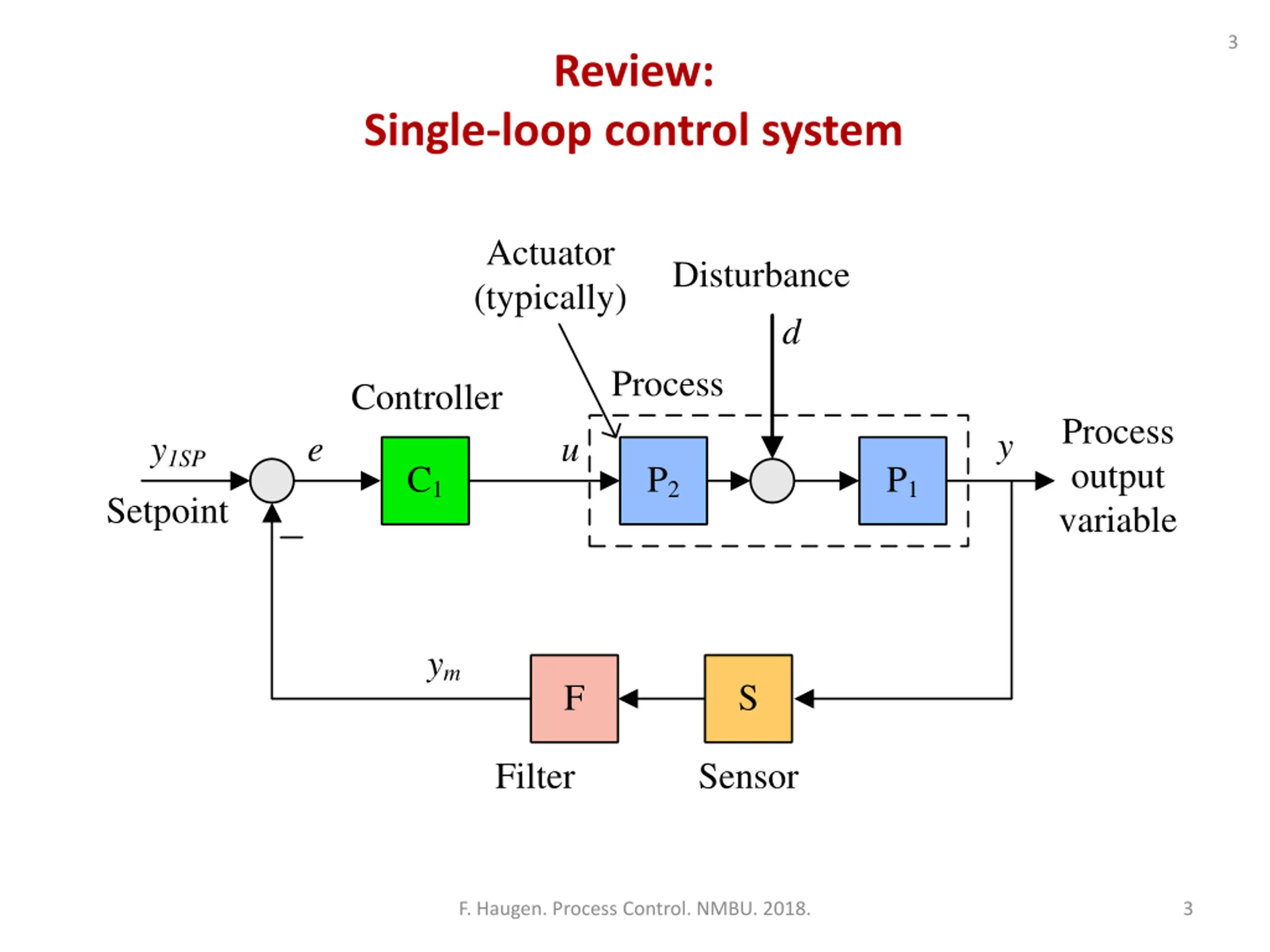 3

Review:
Single-loop control system

Actuator (typically)

Disturbance

$d$

Process

Controller

$y_{1SP}$

Setpoint

$e$

$C_1$

$u$

$P_2$

$P_1$

$y$

Process output variable

$-$

$y_m$

F

S

Filter

Sensor

F. Haugen. Process Control. NMBU. 2018.

3